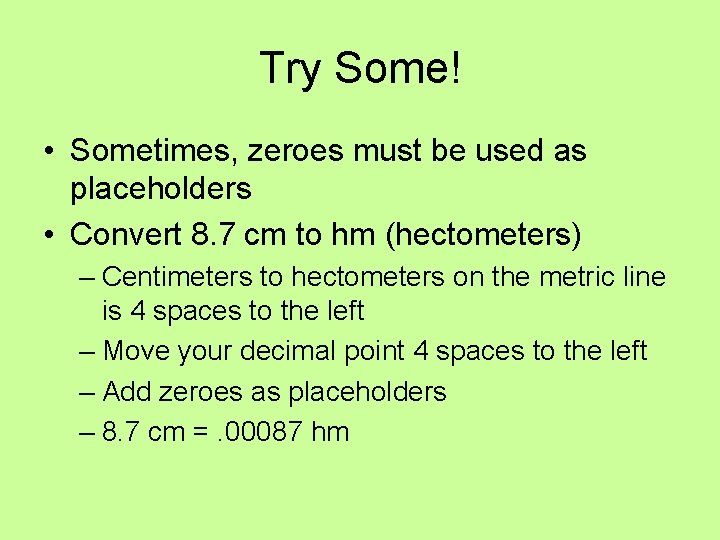 Try Some!

• Sometimes, zeroes must be used as placeholders

• Convert 8.7 cm to hm (hectometers)

– Centimeters to hectometers on the metric line is 4 spaces to the left

– Move your decimal point 4 spaces to the left

– Add zeroes as placeholders

– 8.7 cm = .00087 hm